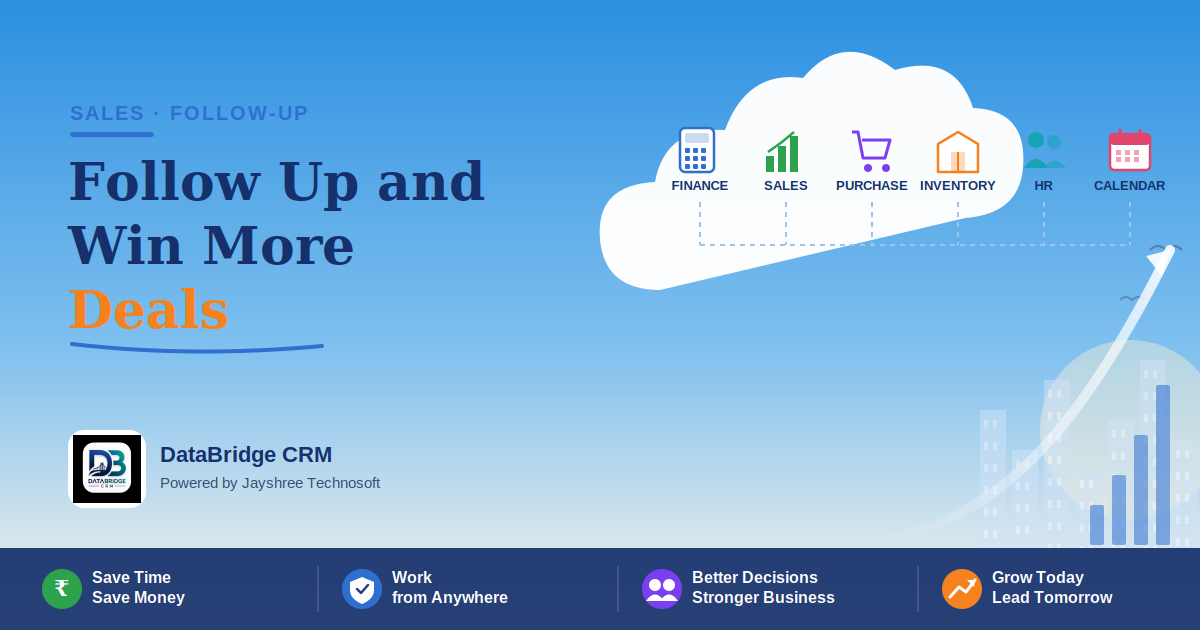 SALES · FOLLOW-UP

Follow Up and Win More Deals

FINANCE
SALES
PURCHASE
INVENTORY
HR
CALENDAR

DB
DATABRIDGE
CRM

DataBridge CRM
Powered by Jayshree Technosoft

₹ Save Time
Save Money

Work
from Anywhere

Better Decisions
Stronger Business

Grow Today
Lead Tomorrow